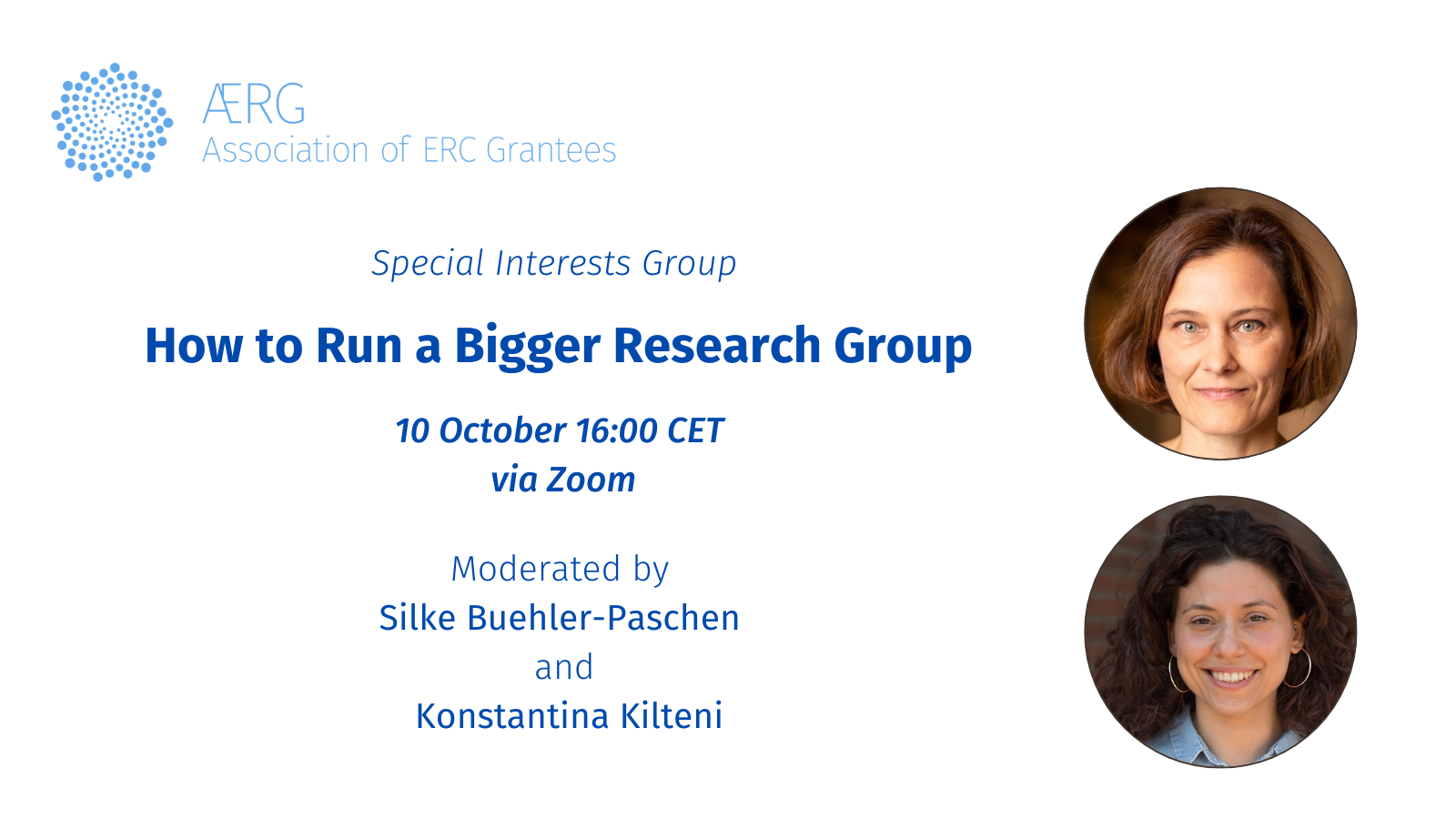 ÆRG
Association of ERC Grantees

Special Interests Group

How to Run a Bigger Research Group

10 October 16:00 CET
via Zoom

Moderated by
Silke Buehler-Paschen
and
Konstantina Kilteni